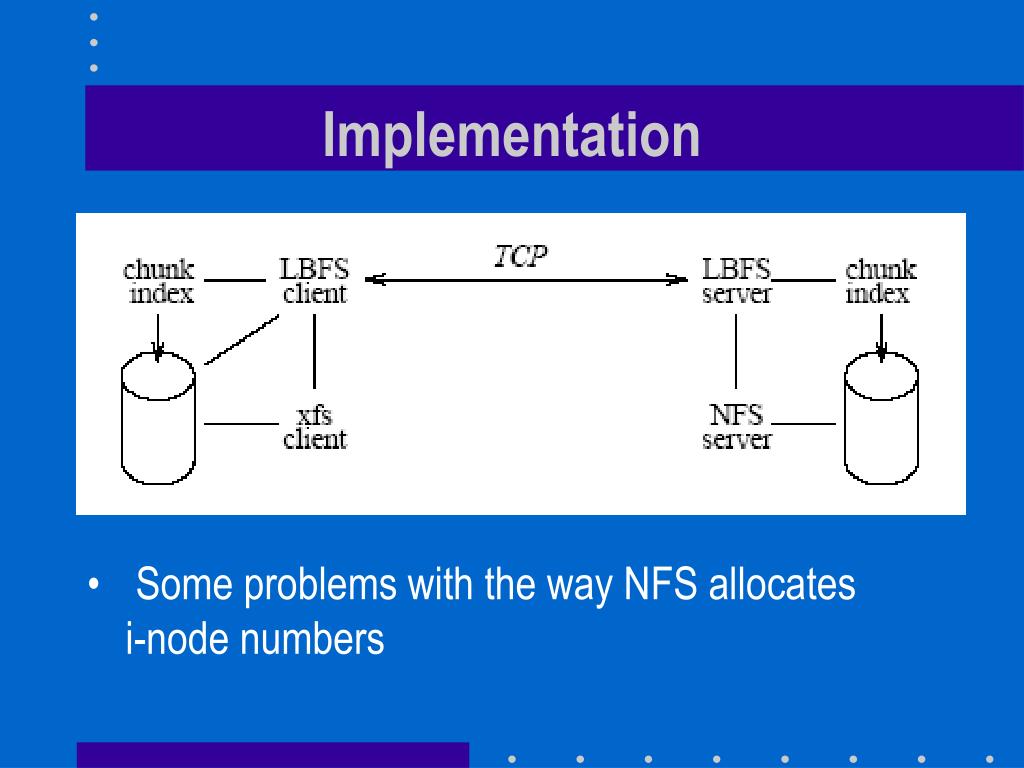 Implementation

chunk index

LBFS client

TCP

LBFS server

chunk index

xfs client

NFS server

• Some problems with the way NFS allocates i-node numbers